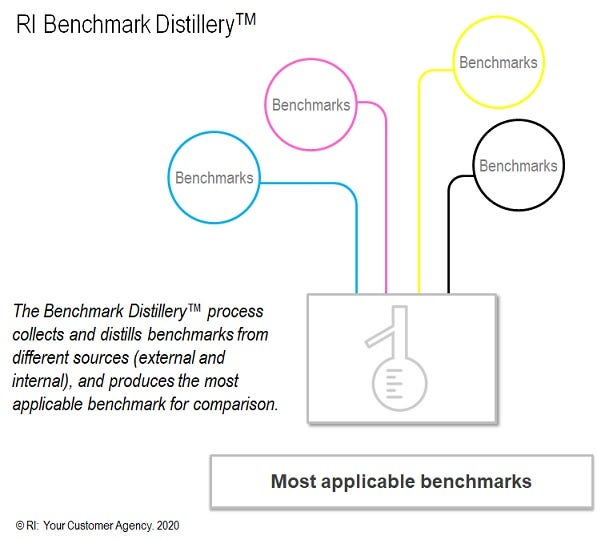 RI Benchmark Distillery™

Benchmarks

Benchmarks

Benchmarks

Benchmarks

The Benchmark Distillery™ process collects and distills benchmarks from different sources (external and internal), and produces the most applicable benchmark for comparison.

Most applicable benchmarks

© RI: Your Customer Agency. 2020